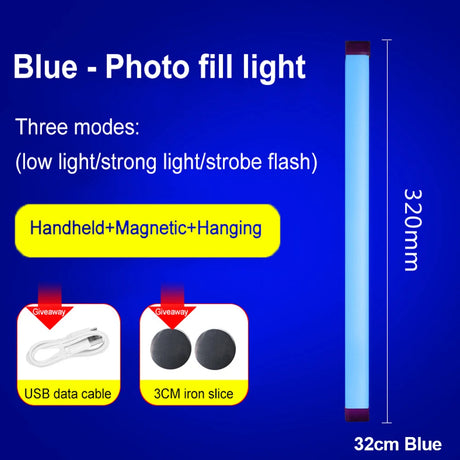 Blue - Photo fill light

Three modes:
(low light/strong light/strobe flash)

Handheld+Magnetic+Hanging

Giveaway
USB data cable

Giveaway
3CM iron slice

320mm

32cm Blue